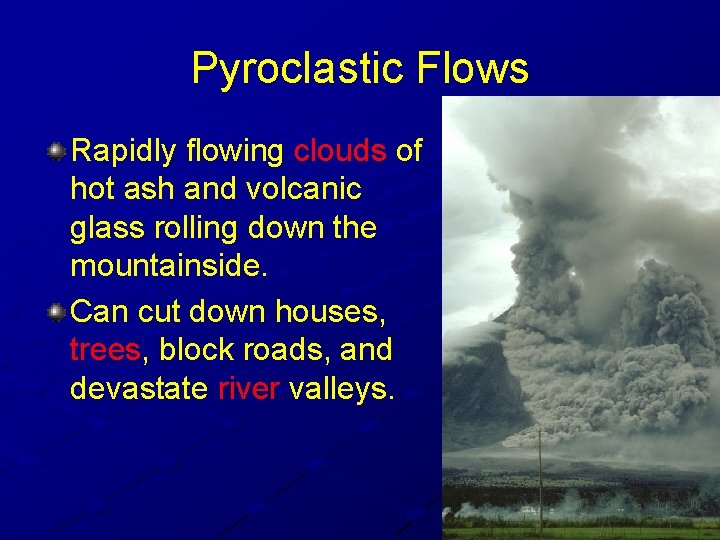 Pyroclastic Flows

Rapidly flowing clouds of hot ash and volcanic glass rolling down the mountainside.

Can cut down houses, trees, block roads, and devastate river valleys.